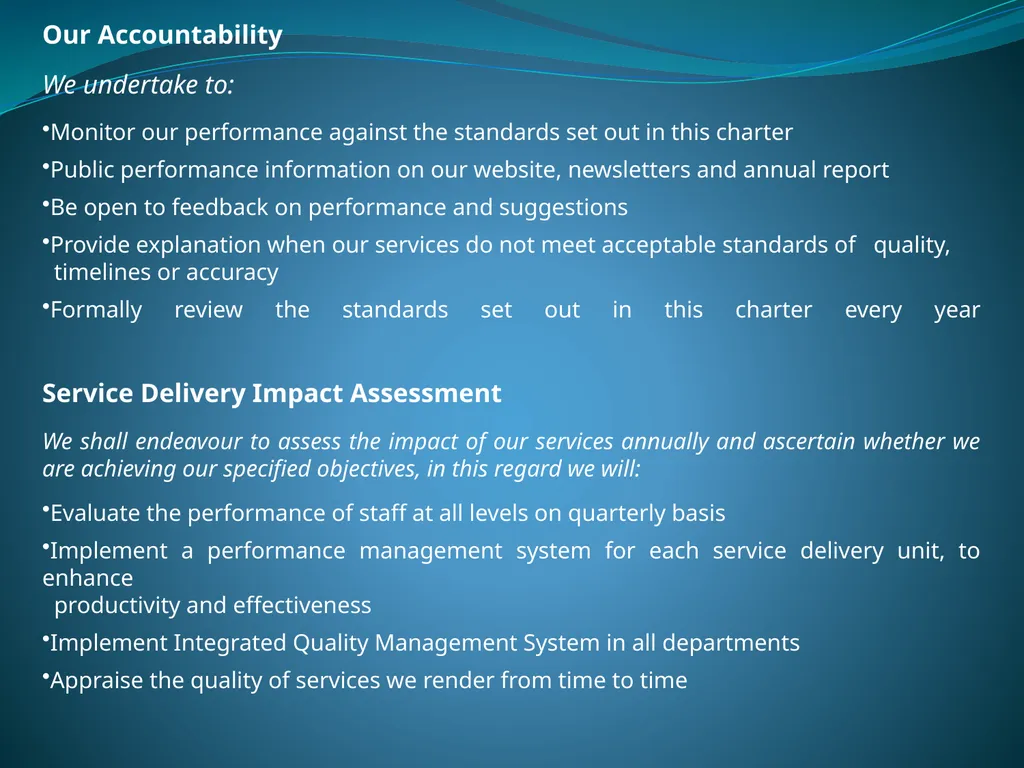 Our Accountability

We undertake to:

• Monitor our performance against the standards set out in this charter
• Public performance information on our website, newsletters and annual report
• Be open to feedback on performance and suggestions
• Provide explanation when our services do not meet acceptable standards of quality, timelines or accuracy
• Formally review the standards set out in this charter every year

Service Delivery Impact Assessment

We shall endeavour to assess the impact of our services annually and ascertain whether we are achieving our specified objectives, in this regard we will:

• Evaluate the performance of staff at all levels on quarterly basis
• Implement a performance management system for each service delivery unit, to enhance productivity and effectiveness
• Implement Integrated Quality Management System in all departments
• Appraise the quality of services we render from time to time